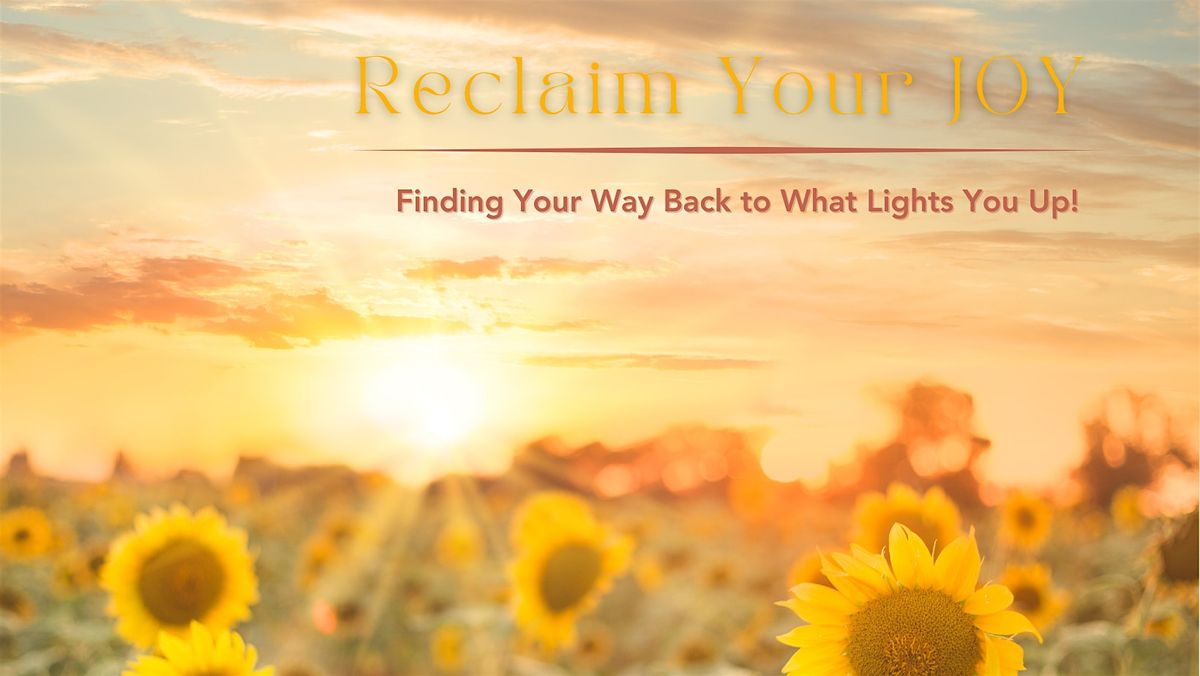 Reclaim Your JOY

Finding Your Way Back to What Lights You Up!